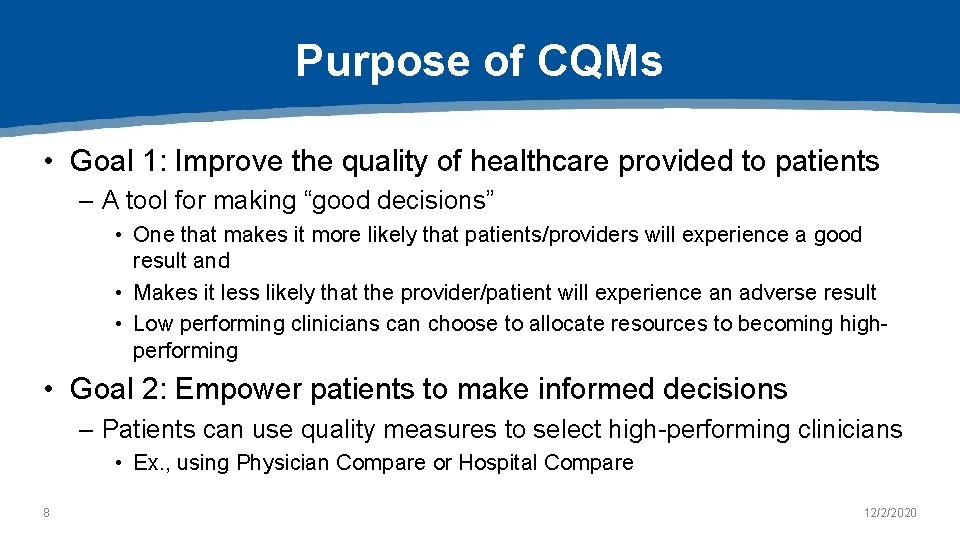 Purpose of CQMs

• Goal 1: Improve the quality of healthcare provided to patients

– A tool for making “good decisions”

• One that makes it more likely that patients/providers will experience a good result and

• Makes it less likely that the provider/patient will experience an adverse result

• Low performing clinicians can choose to allocate resources to becoming high-performing

• Goal 2: Empower patients to make informed decisions

– Patients can use quality measures to select high-performing clinicians

• Ex., using Physician Compare or Hospital Compare

8

12/2/2020